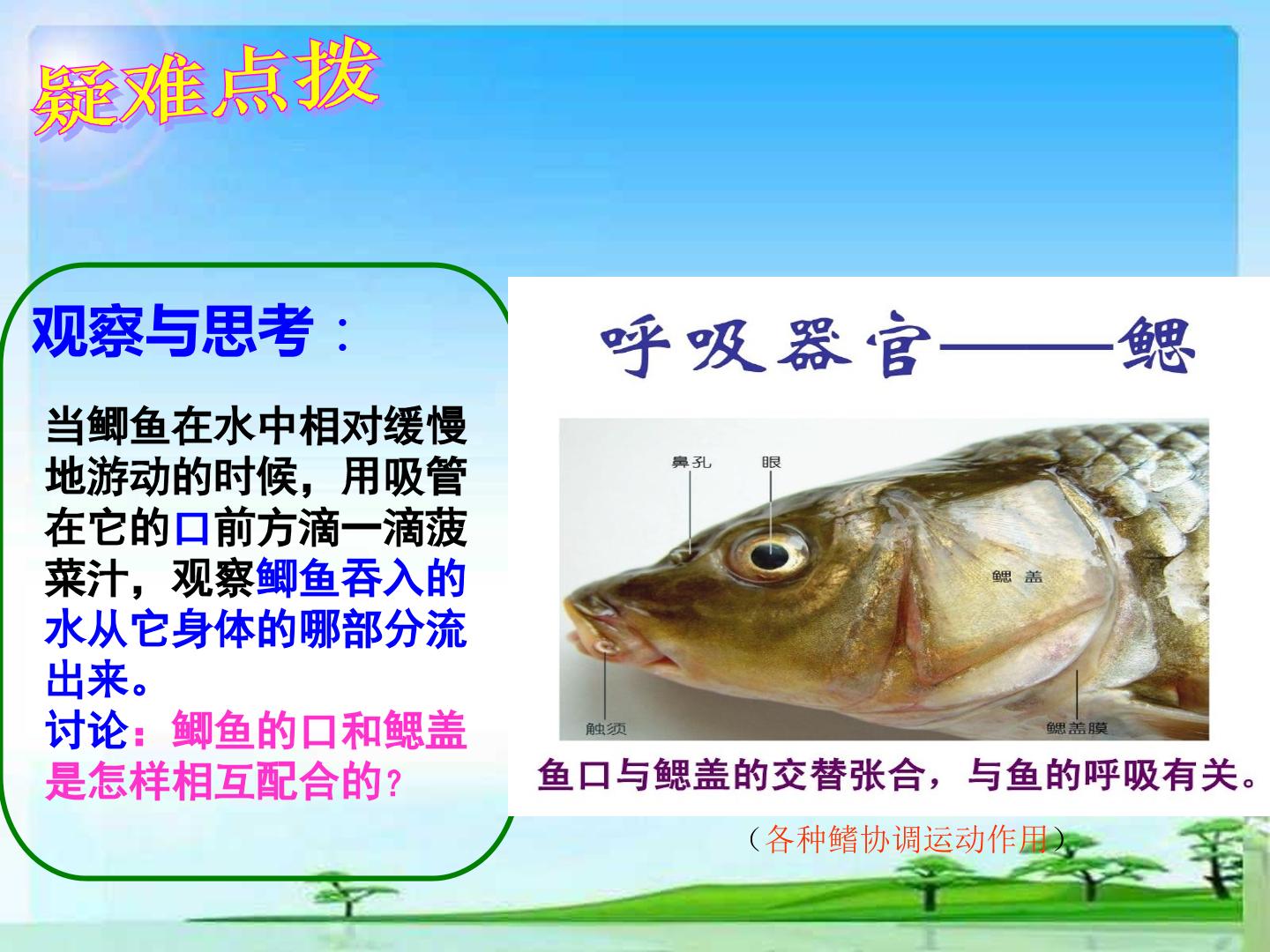 疑难点拨

观察与思考：

当鲫鱼在水中相对缓慢地游动的时候，用吸管在它的口前方滴一滴菠菜汁，观察鲫鱼吞入的水从它身体的哪部分流出来。
讨论：鲫鱼的口和鳃盖是怎样相互配合的？

呼吸器官——鳃

鼻孔
眼
鳃盖
触须
鳃盖膜

鱼口与鳃盖的交替张合，与鱼的呼吸有关。

（各种鳍协调运动作用）